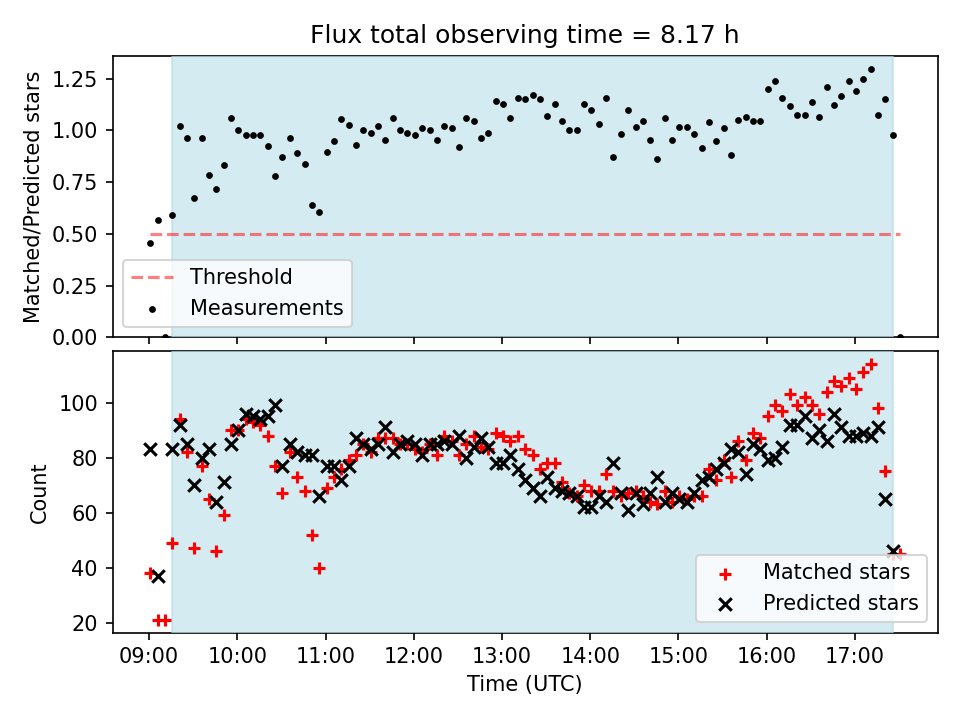 Flux total observing time = 8.17 h

Matched/Predicted stars

1.25
1.00
0.75
0.50
0.25
0.00

Threshold
Measurements

Count

100
80
60
40
20

Matched stars
Predicted stars

09:00 10:00 11:00 12:00 13:00 14:00 15:00 16:00 17:00

Time (UTC)